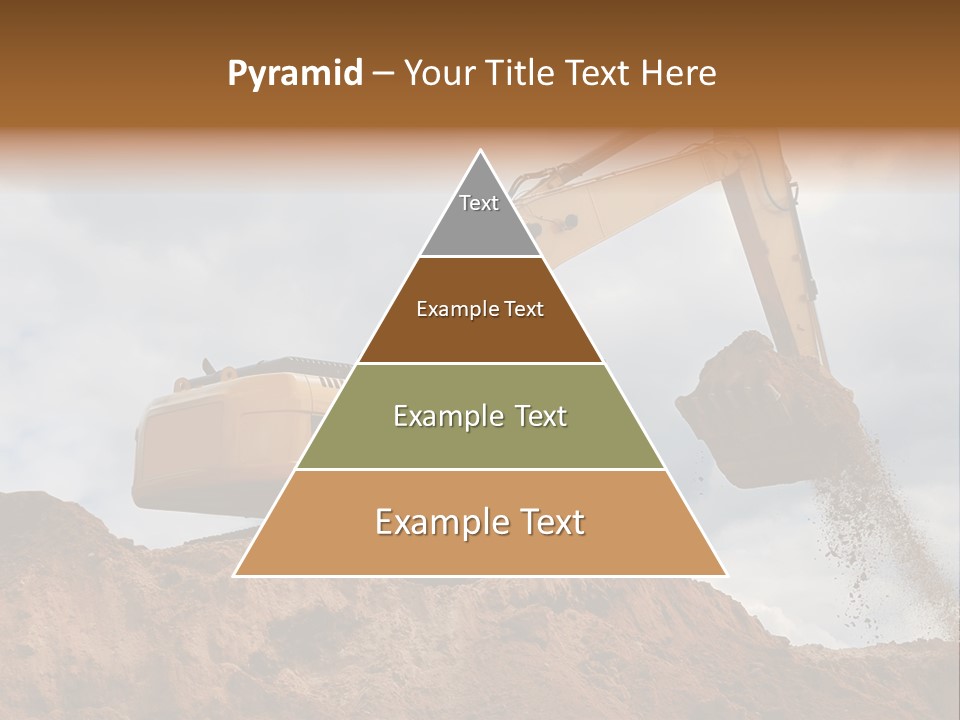 Pyramid – Your Title Text Here

Text

Example Text

Example Text

Example Text